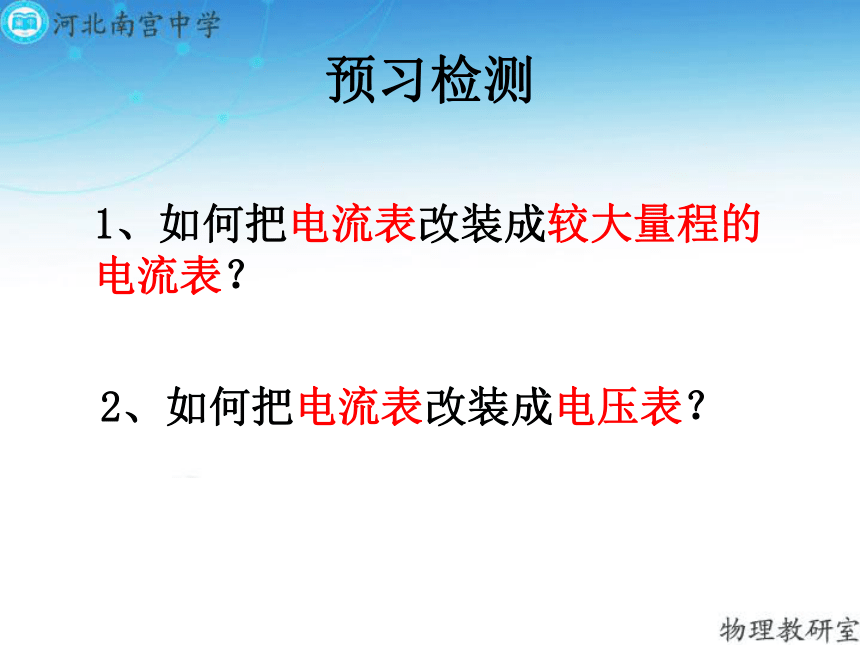 河北南宫中学

预习检测

1、如何把电流表改装成较大量程的电流表？

2、如何把电流表改装成电压表？

物理教研室